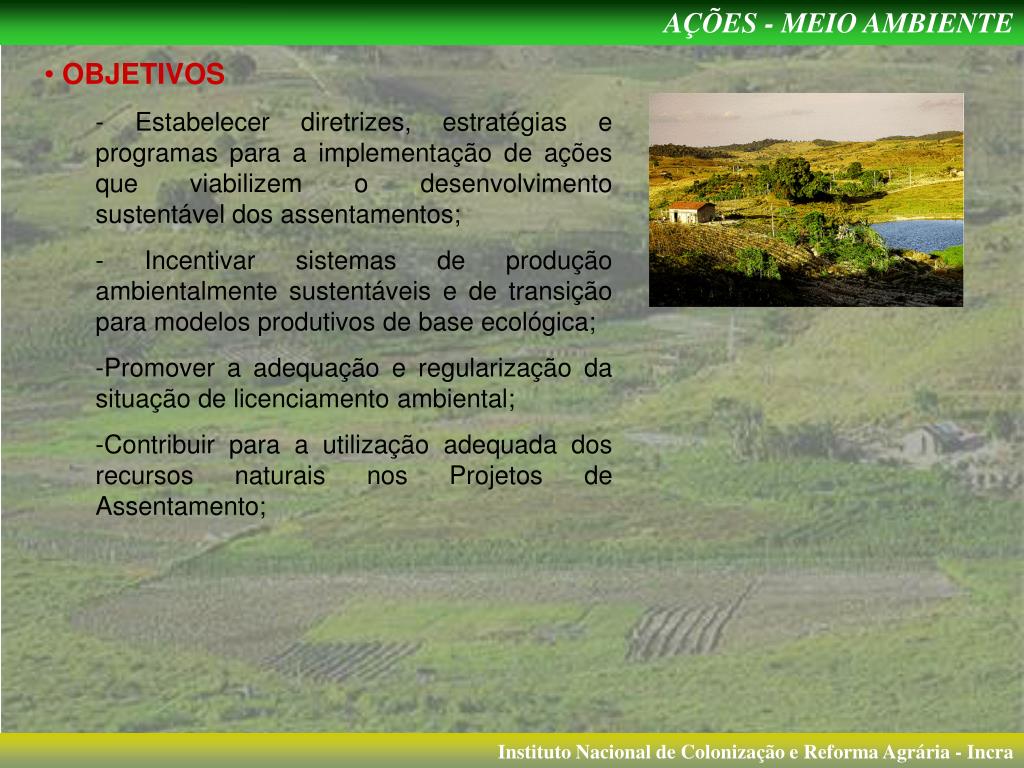 AÇÕES - MEIO AMBIENTE

• OBJETIVOS

- Estabelecer diretrizes, estratégias e programas para a implementação de ações que viabilizem o desenvolvimento sustentável dos assentamentos;

- Incentivar sistemas de produção ambientalmente sustentáveis e de transição para modelos produtivos de base ecológica;

-Promover a adequação e regularização da situação de licenciamento ambiental;

-Contribuir para a utilização adequada dos recursos naturais nos Projetos de Assentamento;

Instituto Nacional de Colonização e Reforma Agrária - Incra